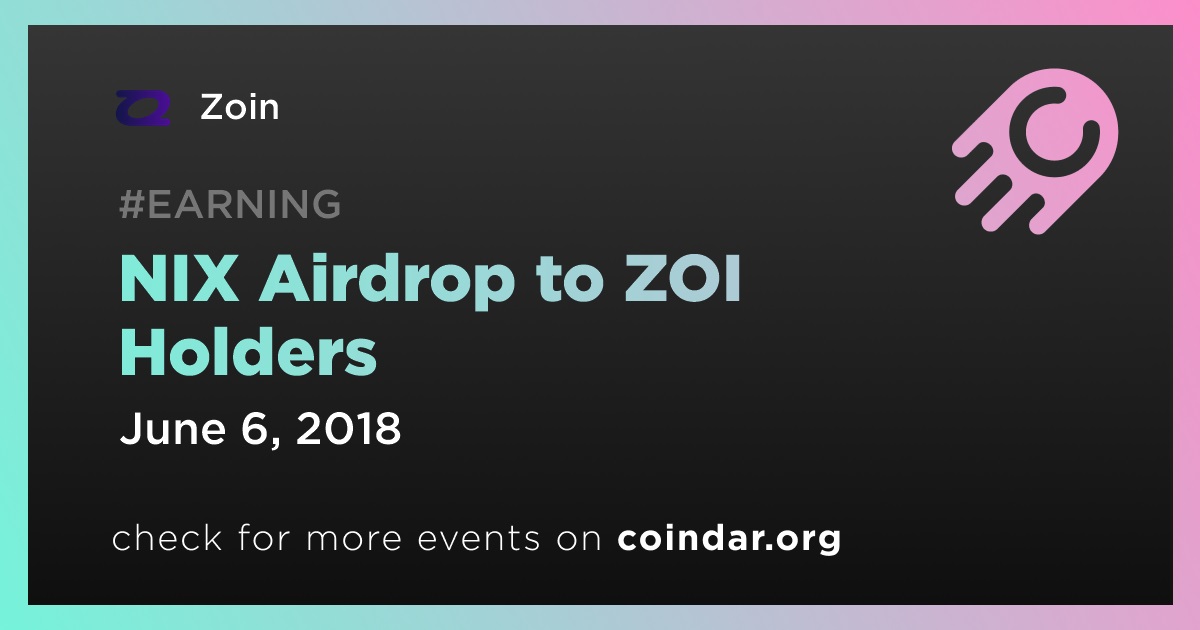 Zoin

#EARNING

NIX Airdrop to ZOI Holders

June 6, 2018

check for more events on coindar.org